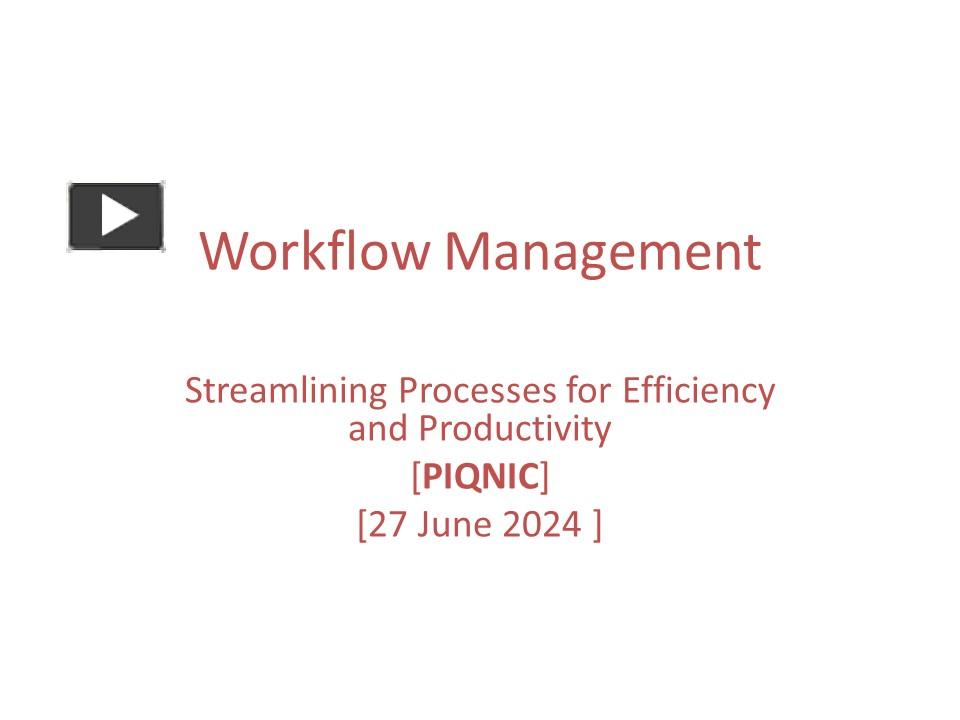 Workflow Management

Streamlining Processes for Efficiency and Productivity

[PIQNIC]

[27 June 2024 ]